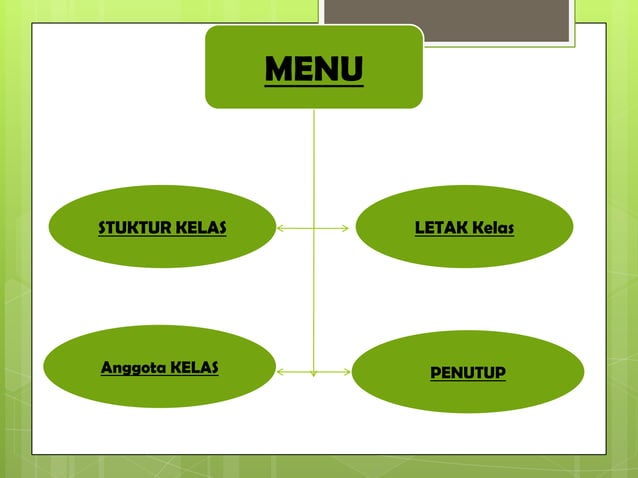 MENU

STUKTUR KELAS

LETAK Kelas

Anggota KELAS

PENUTUP